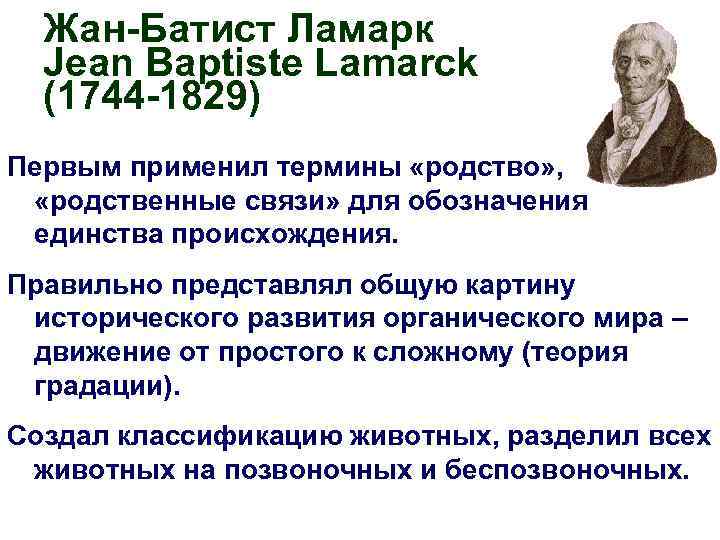 Жан-Батист Ламарк
Jean Baptiste Lamarck
(1744-1829)

Первым применил термины «родство», «родственные связи» для обозначения единства происхождения.

Правильно представлял общую картину исторического развития органического мира – движение от простого к сложному (теория градации).

Создал классификацию животных, разделил всех животных на позвоночных и беспозвоночных.